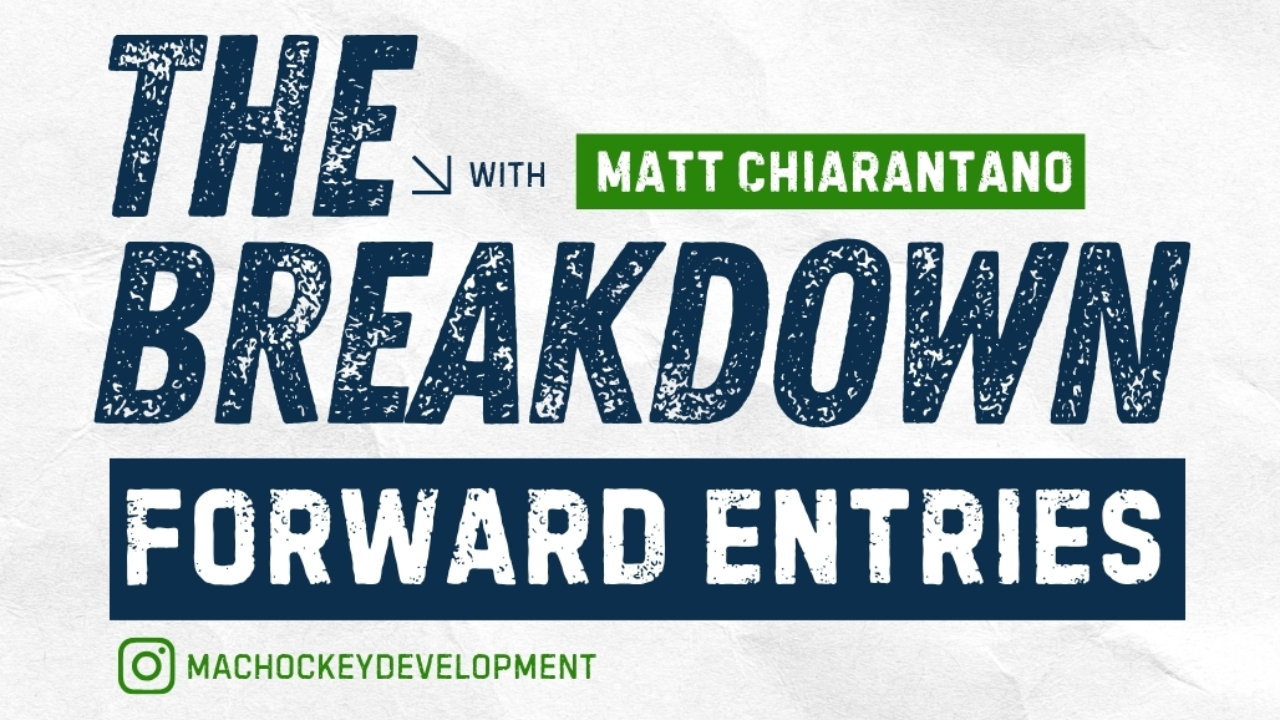 THE WITH MATT CHIARANTANO
BREAKDOWN
FORWARD ENTRIES
MACHOCKEYDEVELOPMENT